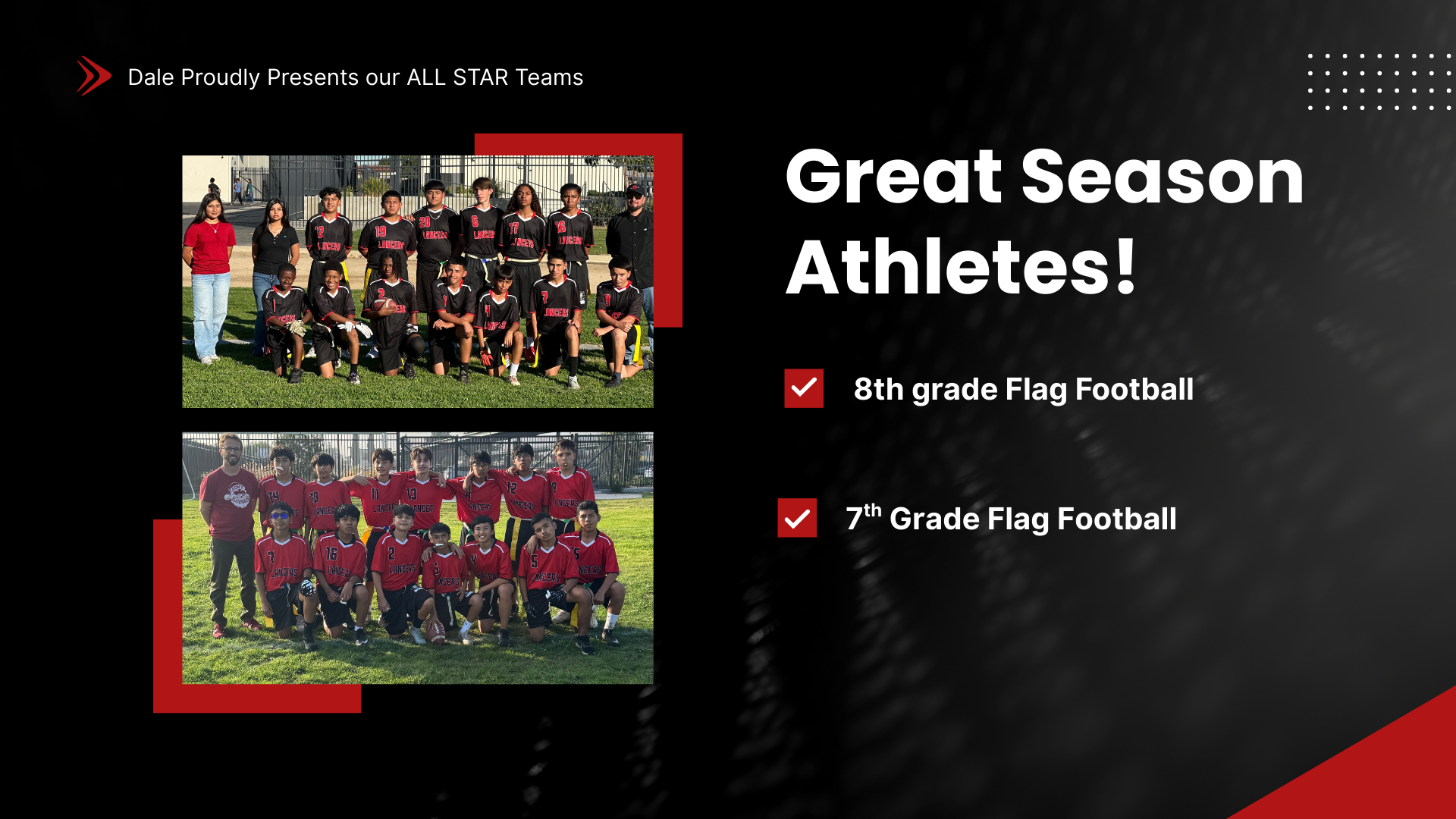 Dale Proudly Presents our ALL STAR Teams

Great Season Athletes!

8th grade Flag Football

7$^{th}$ Grade Flag Football